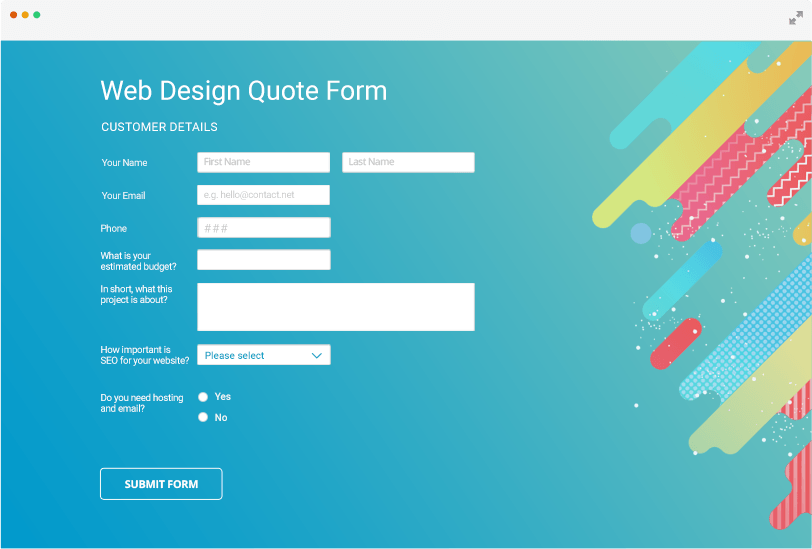 Web Design Quote Form

CUSTOMER DETAILS

Your Name First Name Last Name

Your Email e.g. hello@contact.net

Phone ###

What is your estimated budget?

In short, what this project is about?

How important is SEO for your website? Please select

Do you need hosting and email?
Yes
No

SUBMIT FORM